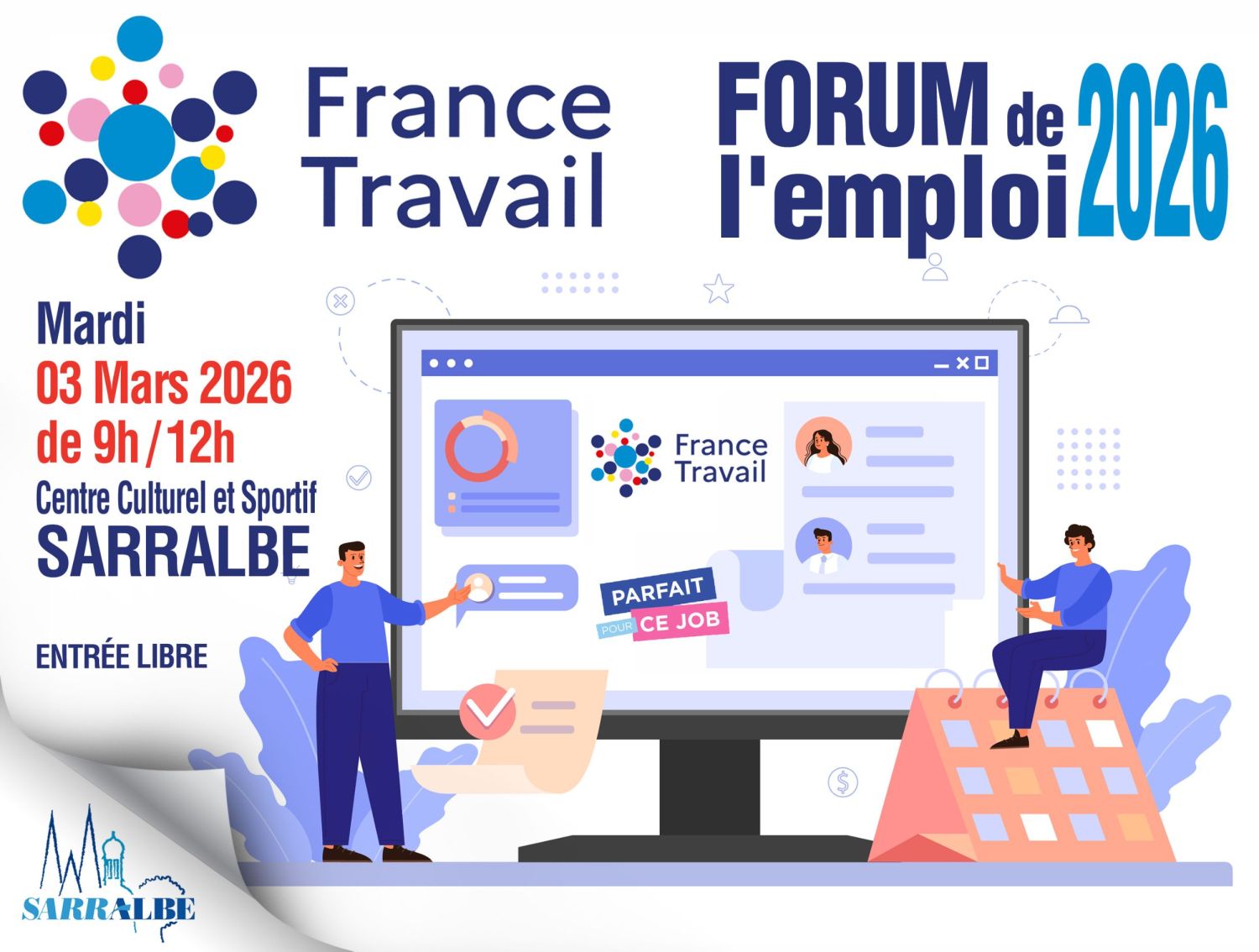 France Travail

FORUM de l'emploi 2026

Mardi
03 Mars 2026
de 9h / 12h
Centre Culturel et Sportif
SARRALBE

ENTRÉE LIBRE

France Travail

PARFAIT POUR CE JOB

SARRALBE